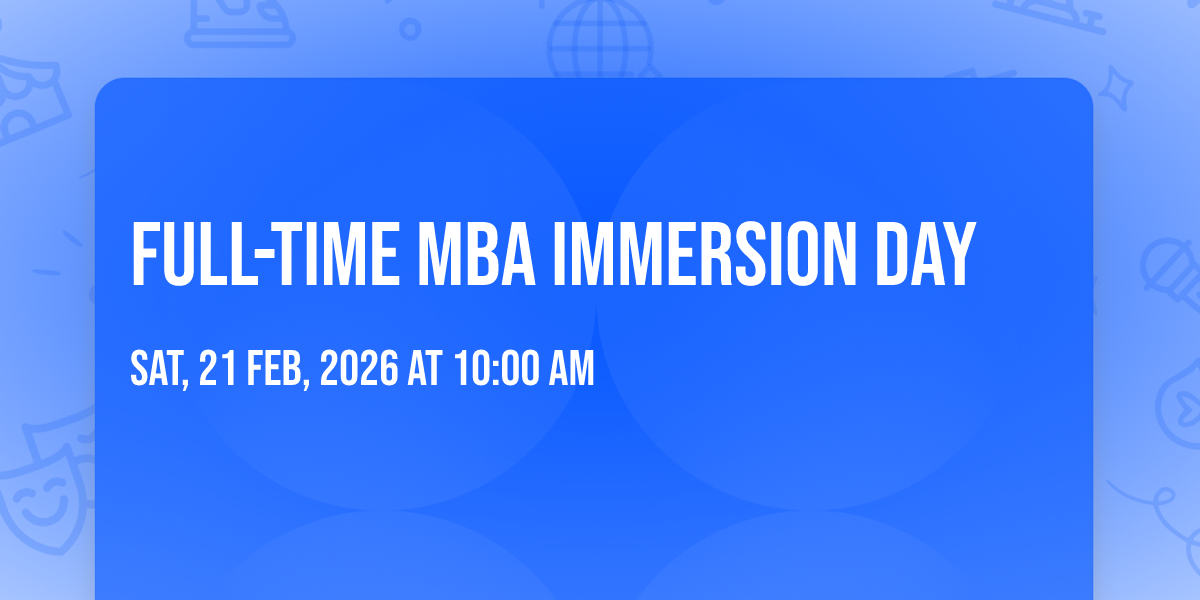 FULL-TIME MBA IMMERSION DAY

SAT, 21 FEB, 2026 AT 10:00 AM